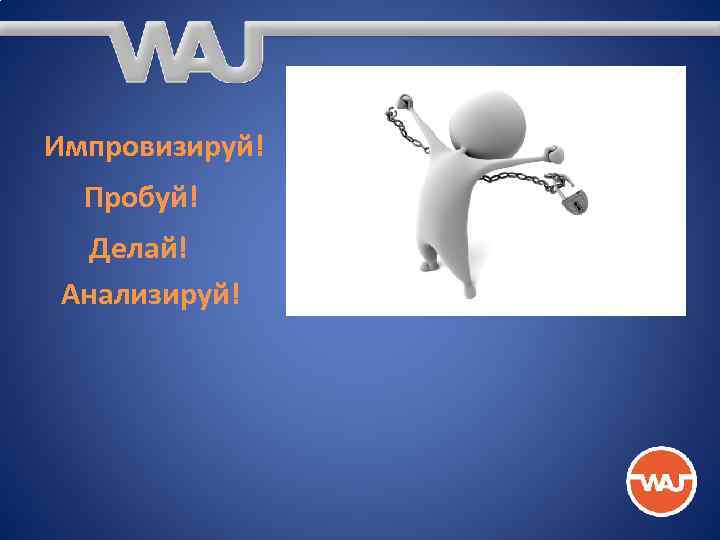 WAJ

Импровизируй!

Пробуй!

Делай!

Анализируй!

WAJ